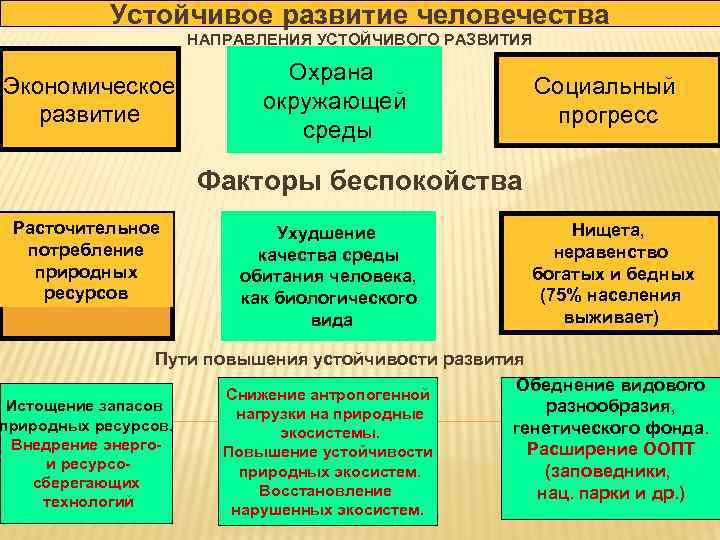 Устойчивое развитие человечества

НАПРАВЛЕНИЯ УСТОЙЧИВОГО РАЗВИТИЯ

Экономическое развитие

Охрана окружающей среды

Социальный прогресс

Факторы беспокойства

Расточительное потребление природных ресурсов

Ухудшение качества среды обитания человека, как биологического вида

Нищета, неравенство богатых и бедных (75% населения выживает)

Пути повышения устойчивости развития

Истощение запасов природных ресурсов. Внедрение энерго- и ресурсо-сберегающих технологий

Снижение антропогенной нагрузки на природные экосистемы. Повышение устойчивости природных экосистем. Восстановление нарушенных экосистем.

Обеднение видового разнообразия, генетического фонда. Расширение ООПТ (заповедники, нац. парки и др.)